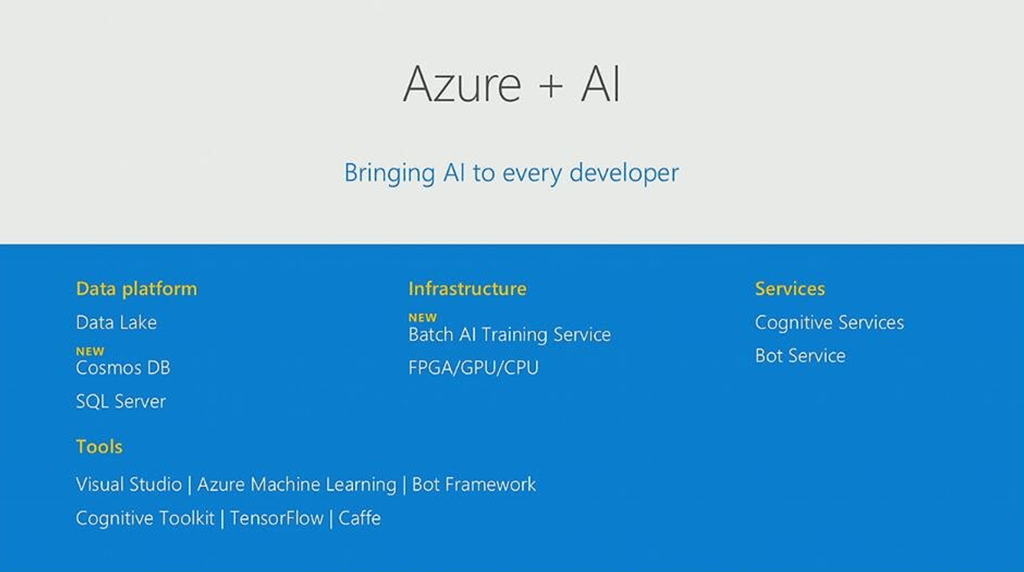 Azure + AI

Bringing AI to every developer

Data platform
Data Lake
NEW
Cosmos DB
SQL Server

Infrastructure
NEW
Batch AI Training Service
FPGA/GPU/CPU

Services
Cognitive Services
Bot Service

Tools
Visual Studio | Azure Machine Learning | Bot Framework
Cognitive Toolkit | TensorFlow | Caffe